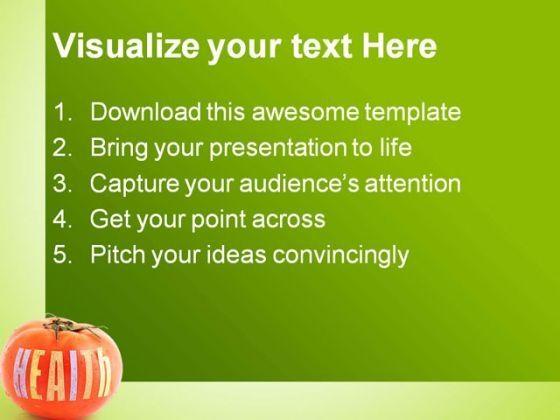 Visualize your text Here

1. Download this awesome template
2. Bring your presentation to life
3. Capture your audience's attention
4. Get your point across
5. Pitch your ideas convincingly

HEALTH